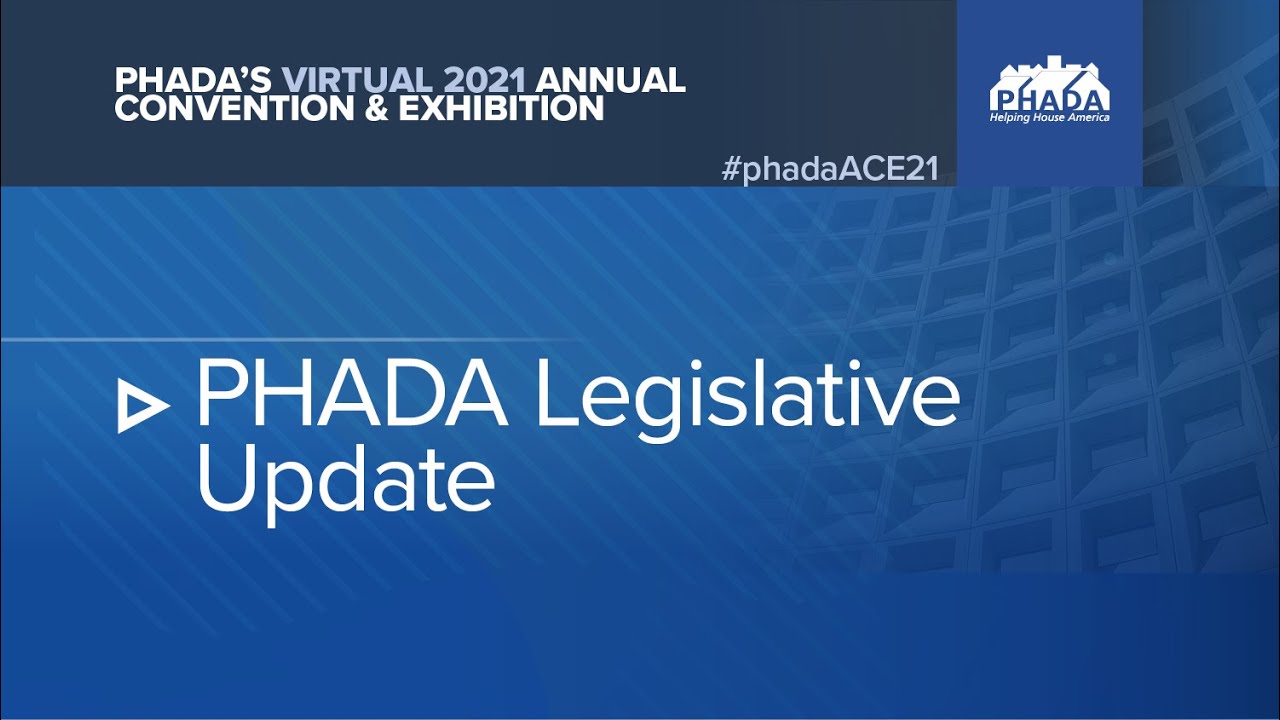 PHADA'S VIRTUAL 2021 ANNUAL CONVENTION & EXHIBITION

PHADA
Helping House America

#phadaACE21

PHADA Legislative Update